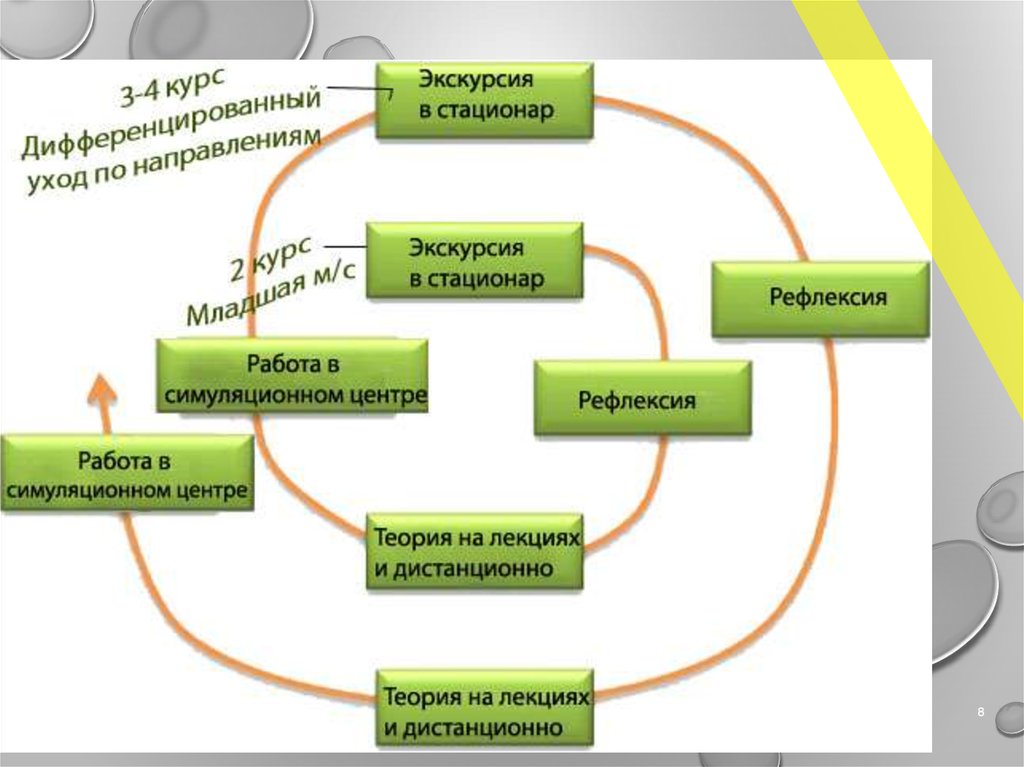 3-4 курс
Дифференцированный
уход по направлениям

Экскурсия
в стационар

2 курс
Младшая м/с

Экскурсия
в стационар

Рефлексия

Работа в
симуляционном центре

Рефлексия

Работа в
симуляционном центре

Теория на лекциях
и дистанционно

Теория на лекциях
и дистанционно

8